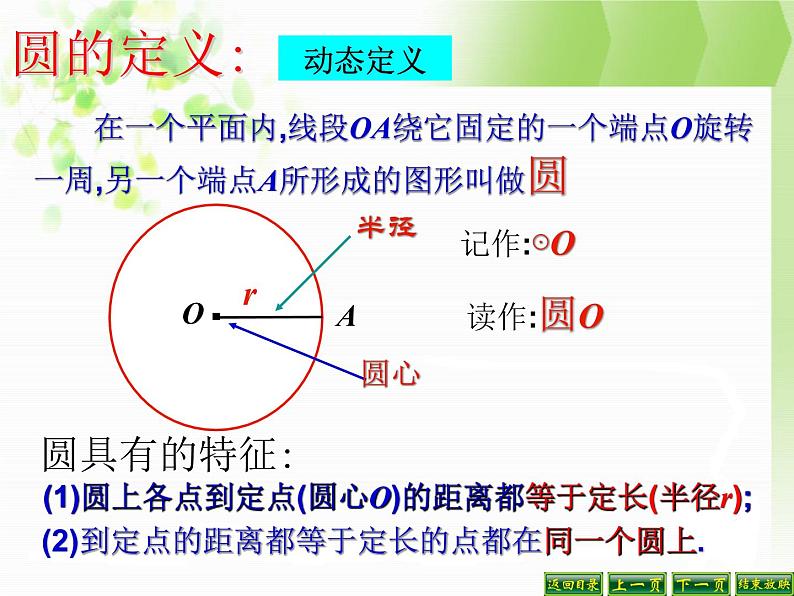 圆的定义: 动态定义

在一个平面内,线段$OA$绕它固定的一个端点$O$旋转一周,另一个端点$A$所形成的图形叫做圆

半径

$r$

$O$

$A$

圆心

记作:$\odot O$

读作:圆$O$

圆具有的特征:

(1)圆上各点到定点(圆心$O$)的距离都等于定长(半径$r$);

(2)到定点的距离都等于定长的点都在同一个圆上.

返回目录 上一页 下一页 结束放映